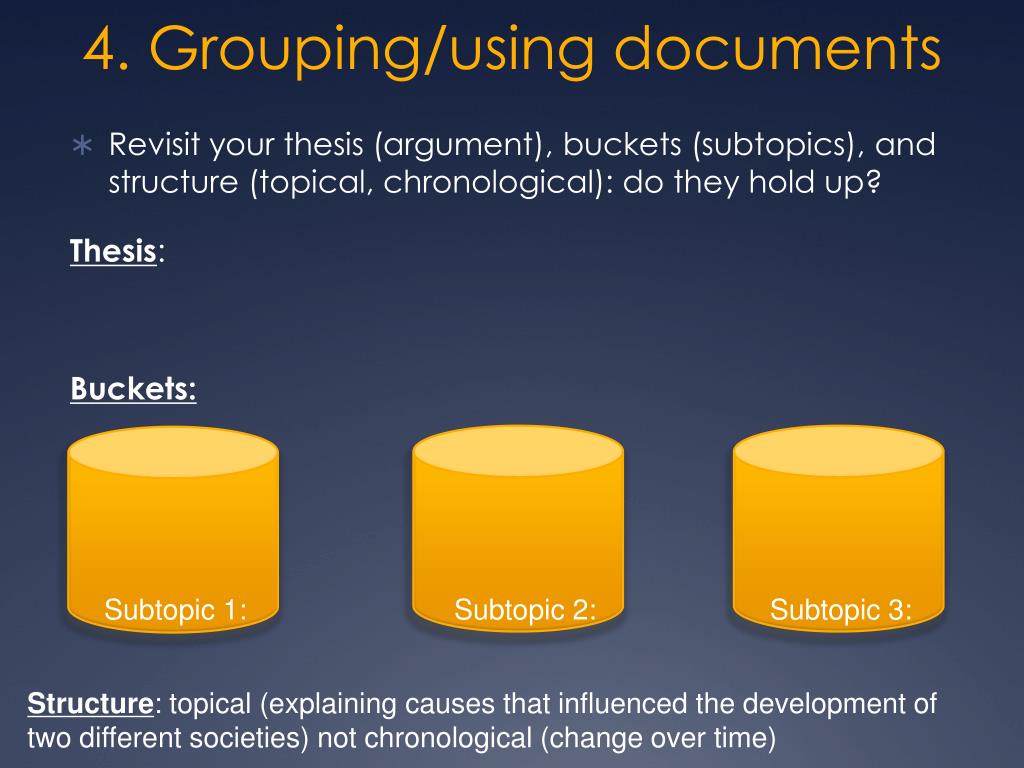 4. Grouping/using documents

∗ Revisit your thesis (argument), buckets (subtopics), and structure (topical, chronological): do they hold up?

Thesis:

Buckets:

Subtopic 1:

Subtopic 2:

Subtopic 3:

Structure: topical (explaining causes that influenced the development of two different societies) not chronological (change over time)